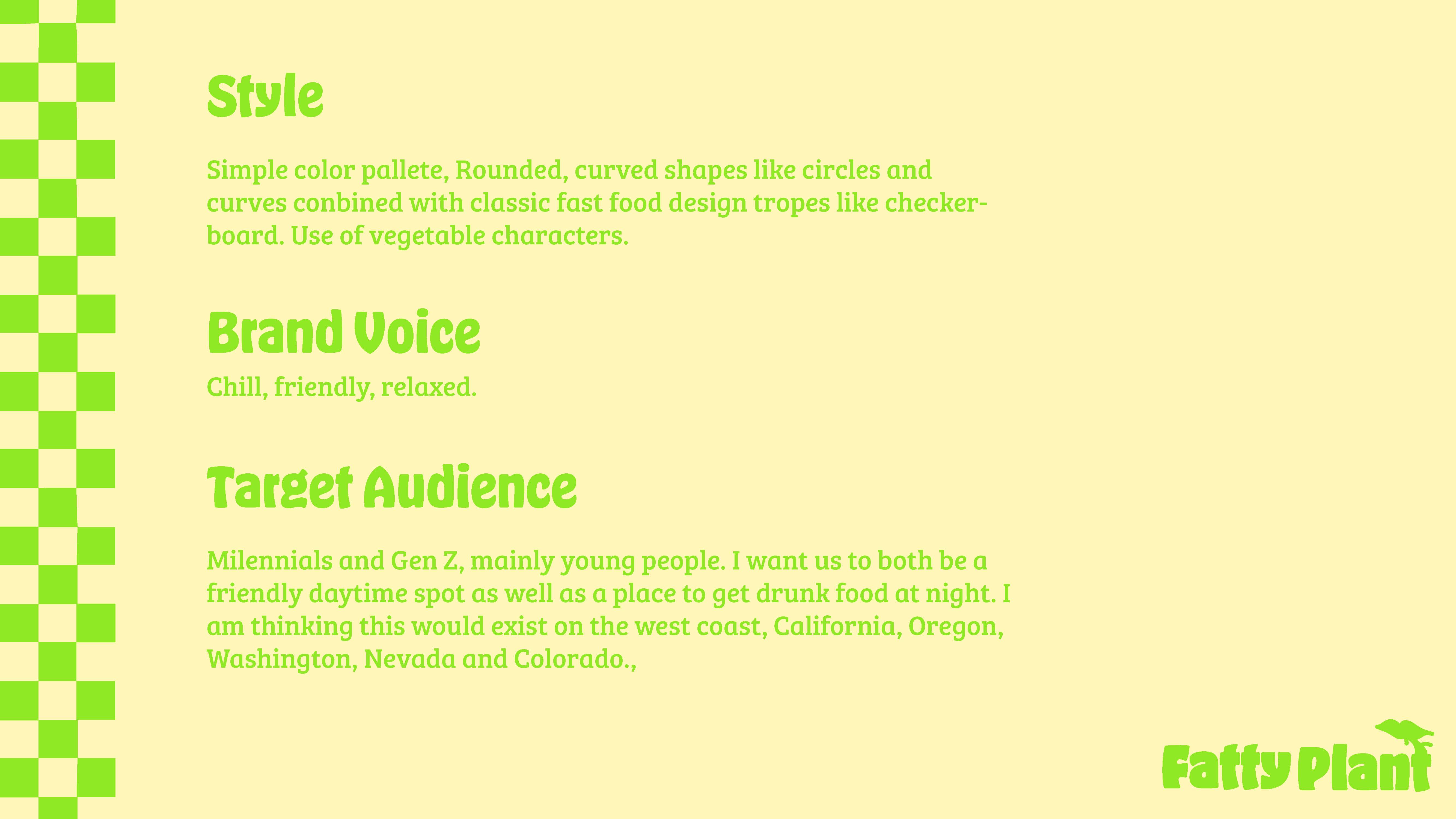 Style

Simple color pallete, Rounded, curved shapes like circles and curves conbined with classic fast food design tropes like checkerboard. Use of vegetable characters.

Brand Voice

Chill, friendly, relaxed.

Target Audience

Milennials and Gen Z, mainly young people. I want us to both be a friendly daytime spot as well as a place to get drunk food at night. I am thinking this would exist on the west coast, California, Oregon, Washington, Nevada and Colorado.,

Fatty Plant